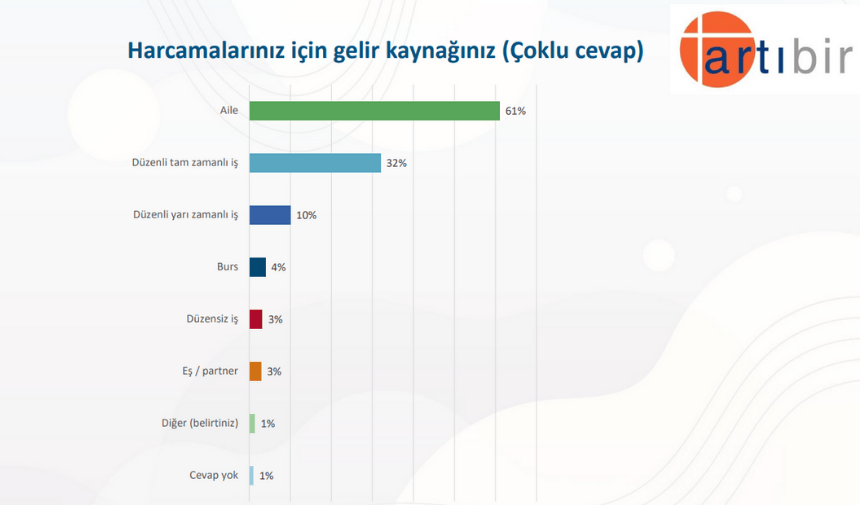 Harcamalarınız için gelir kaynağınız (Çoklu cevap)

artıbir

Aile 61%

Düzenli tam zamanlı iş 32%

Düzenli yarı zamanlı iş 10%

Burs 4%

Düzensiz iş 3%

Eş / partner 3%

Diğer (belirtiniz) 1%

Cevap yok 1%